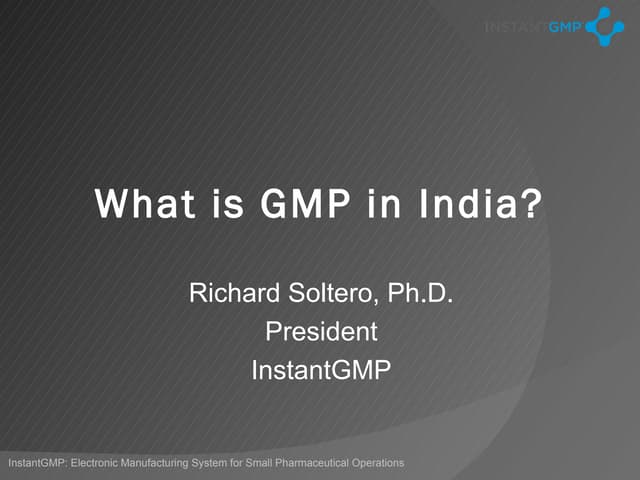 INSTANTGMP

What is GMP in India?

Richard Soltero, Ph.D.
President
InstantGMP

InstantGMP: Electronic Manufacturing System for Small Pharmaceutical Operations